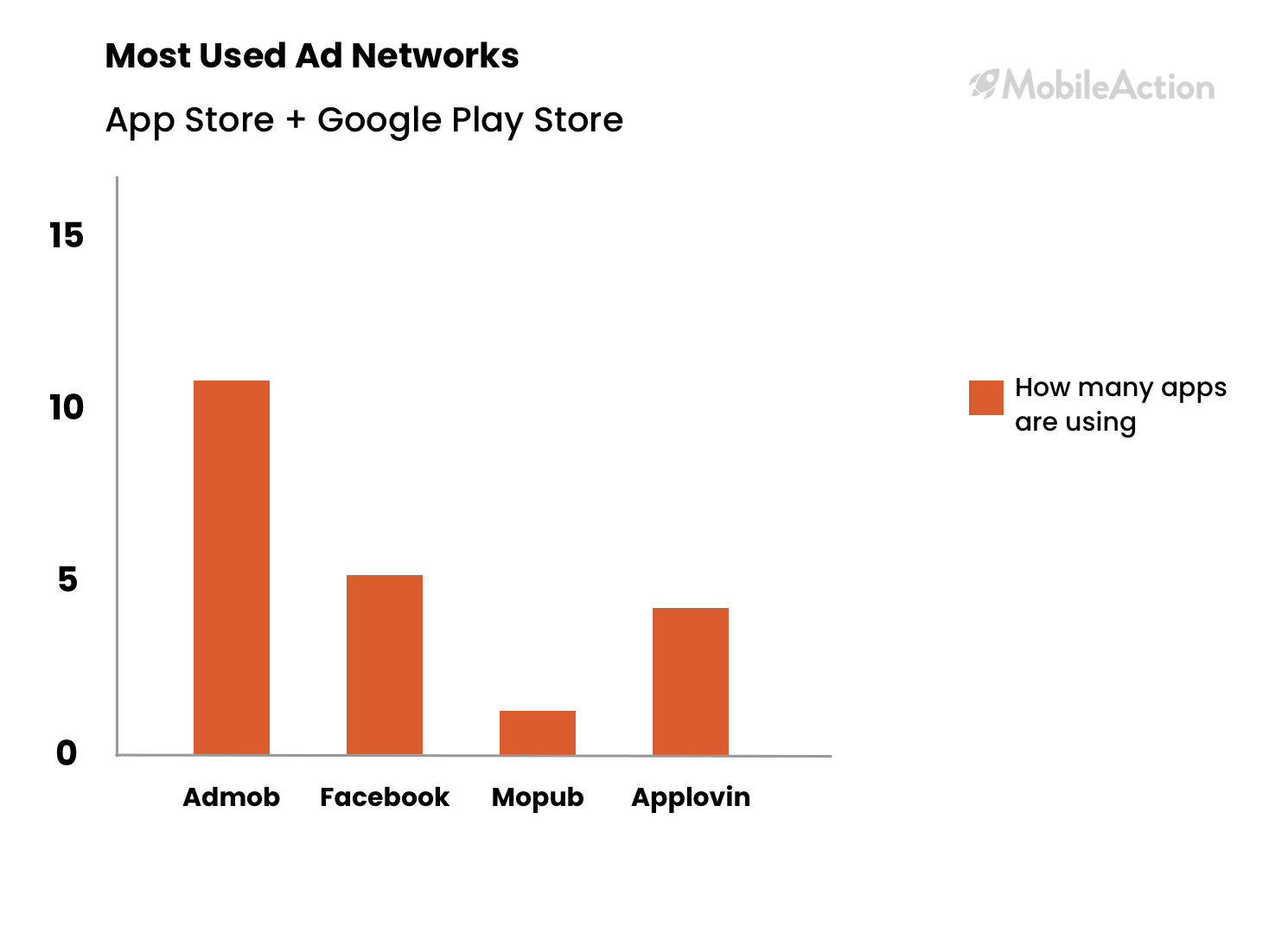 Most Used Ad Networks

App Store + Google Play Store

MobileAction

15
10
5
0

Admob
Facebook
Mopub
Applovin

How many apps are using